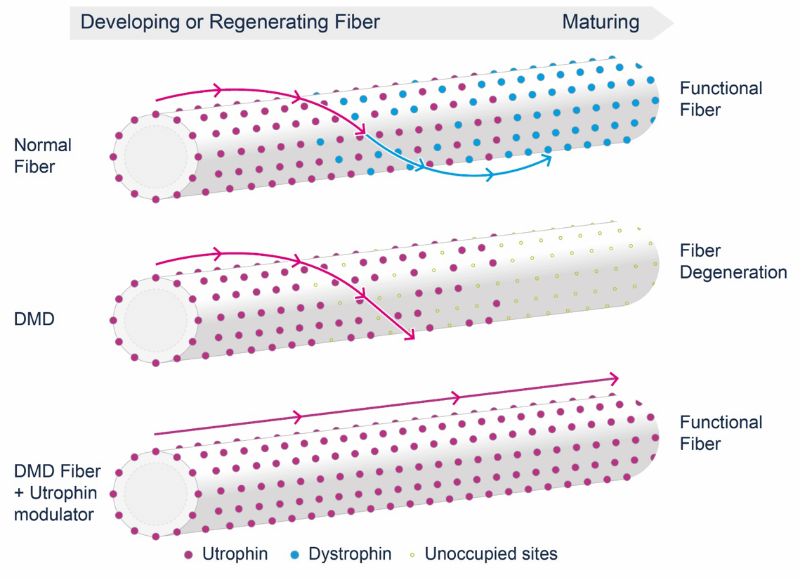 Developing or Regenerating Fiber

Maturing

Normal Fiber

Functional Fiber

DMD

Fiber Degeneration

DMD Fiber + Utrophin modulator

Functional Fiber

Utrophin

Dystrophin

Unoccupied sites